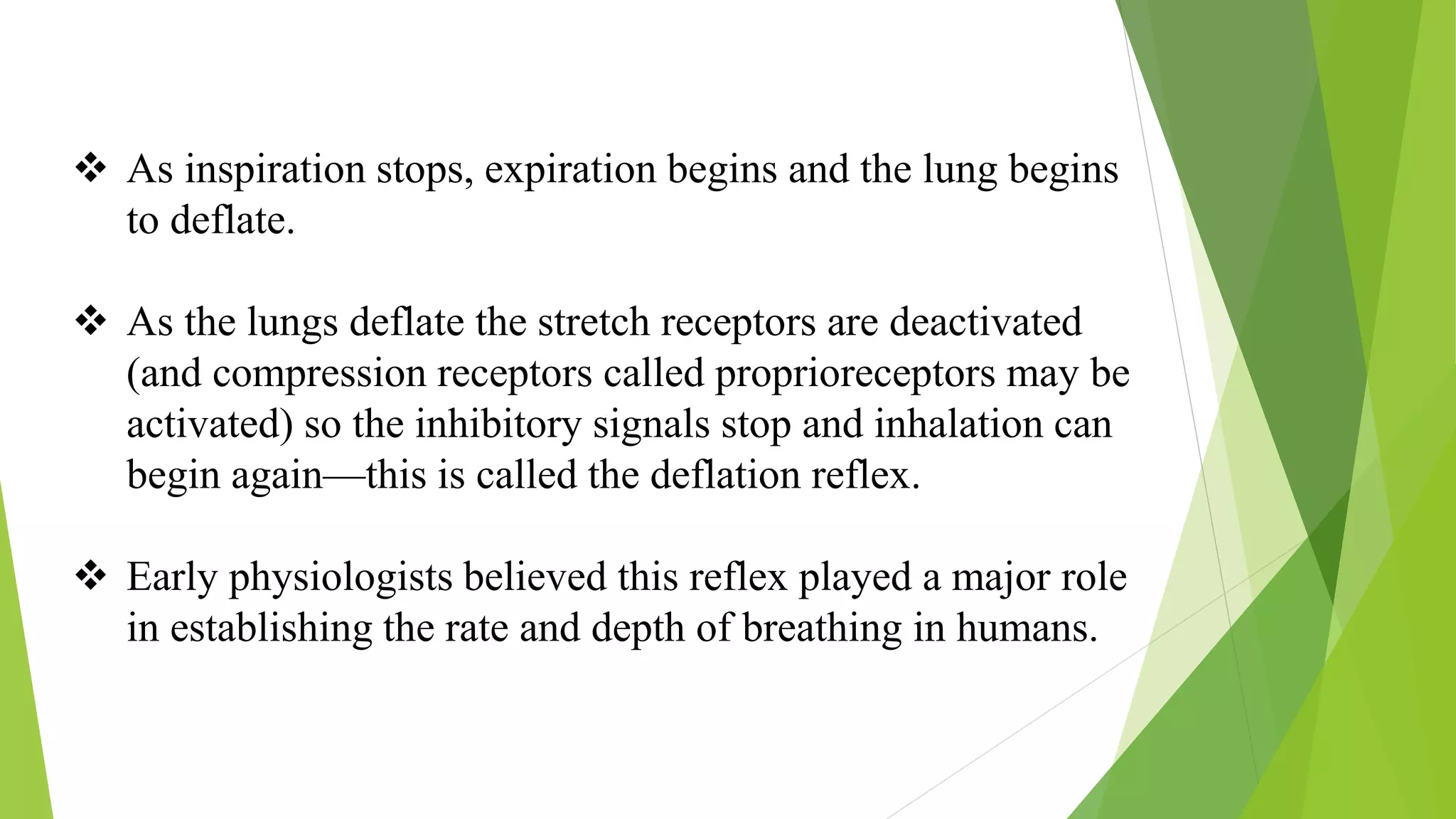 ❖ As inspiration stops, expiration begins and the lung begins to deflate.

❖ As the lungs deflate the stretch receptors are deactivated (and compression receptors called proprioreceptors may be activated) so the inhibitory signals stop and inhalation can begin again—this is called the deflation reflex.

❖ Early physiologists believed this reflex played a major role in establishing the rate and depth of breathing in humans.